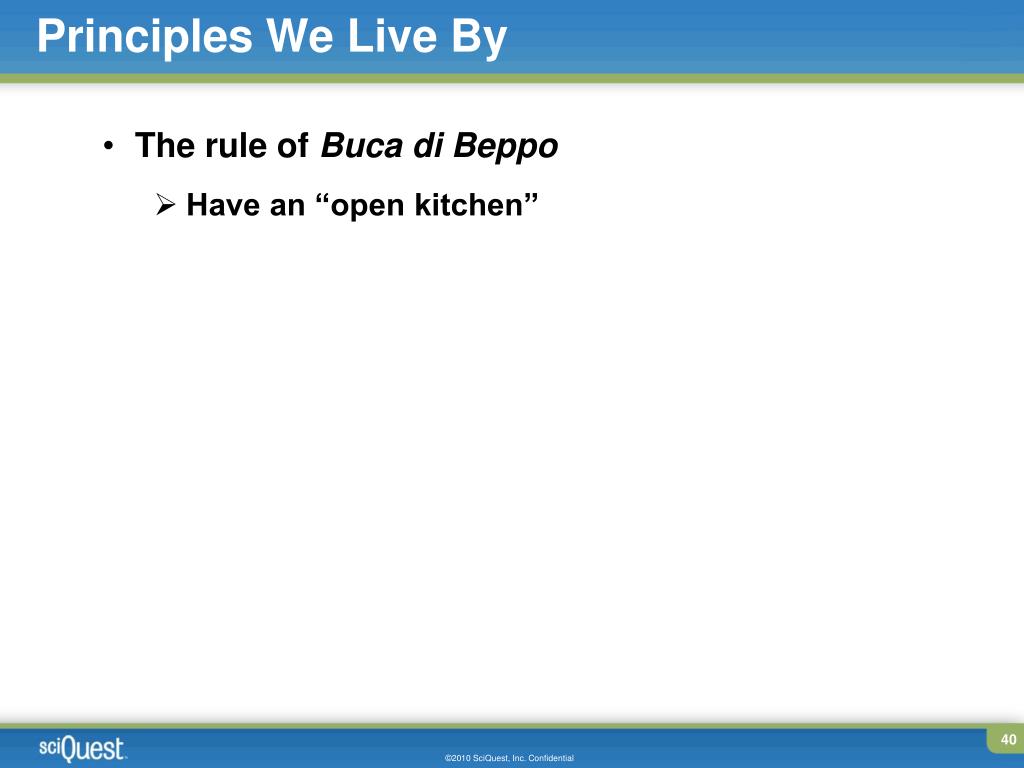 Principles We Live By

• The rule of Buca di Beppo

➢ Have an “open kitchen”

sciQuest

©2010 SciQuest, Inc. Confidential

40